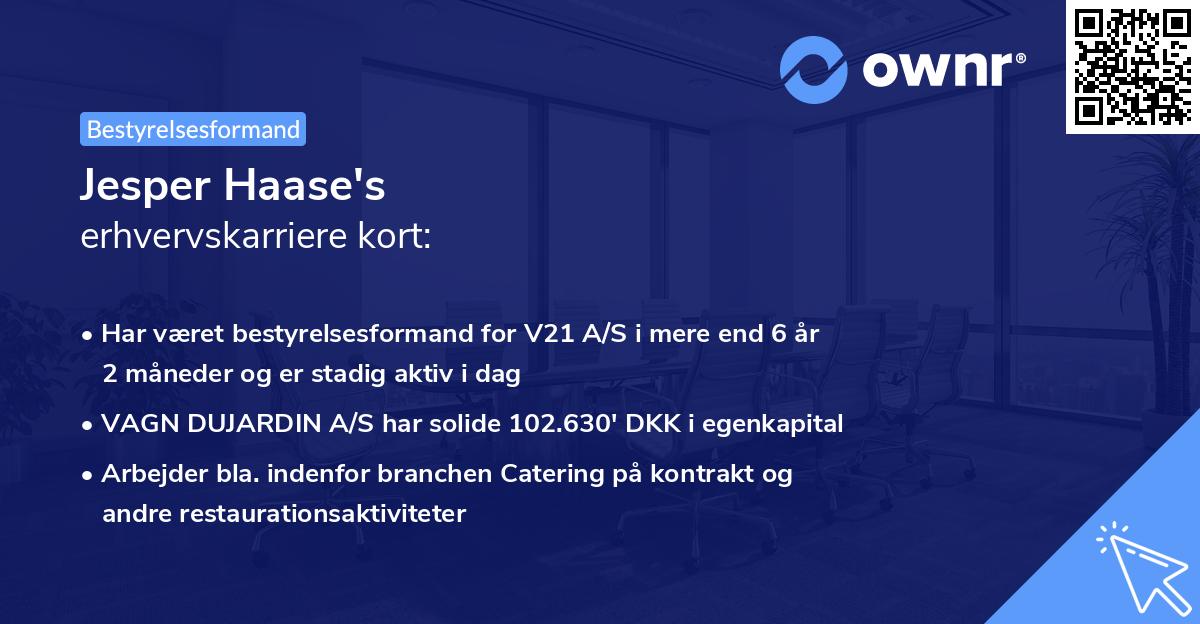 ownr®

Bestyrelsesformand

Jesper Haase's
erhvervskarriere kort:

• Har været bestyrelsesformand for V21 A/S i mere end 6 år 2 måneder og er stadig aktiv i dag
• VAGN DUJARDIN A/S har solide 102.630' DKK i egenkapital
• Arbejder bla. indenfor branchen Catering på kontrakt og andre restaurationsaktiviteter